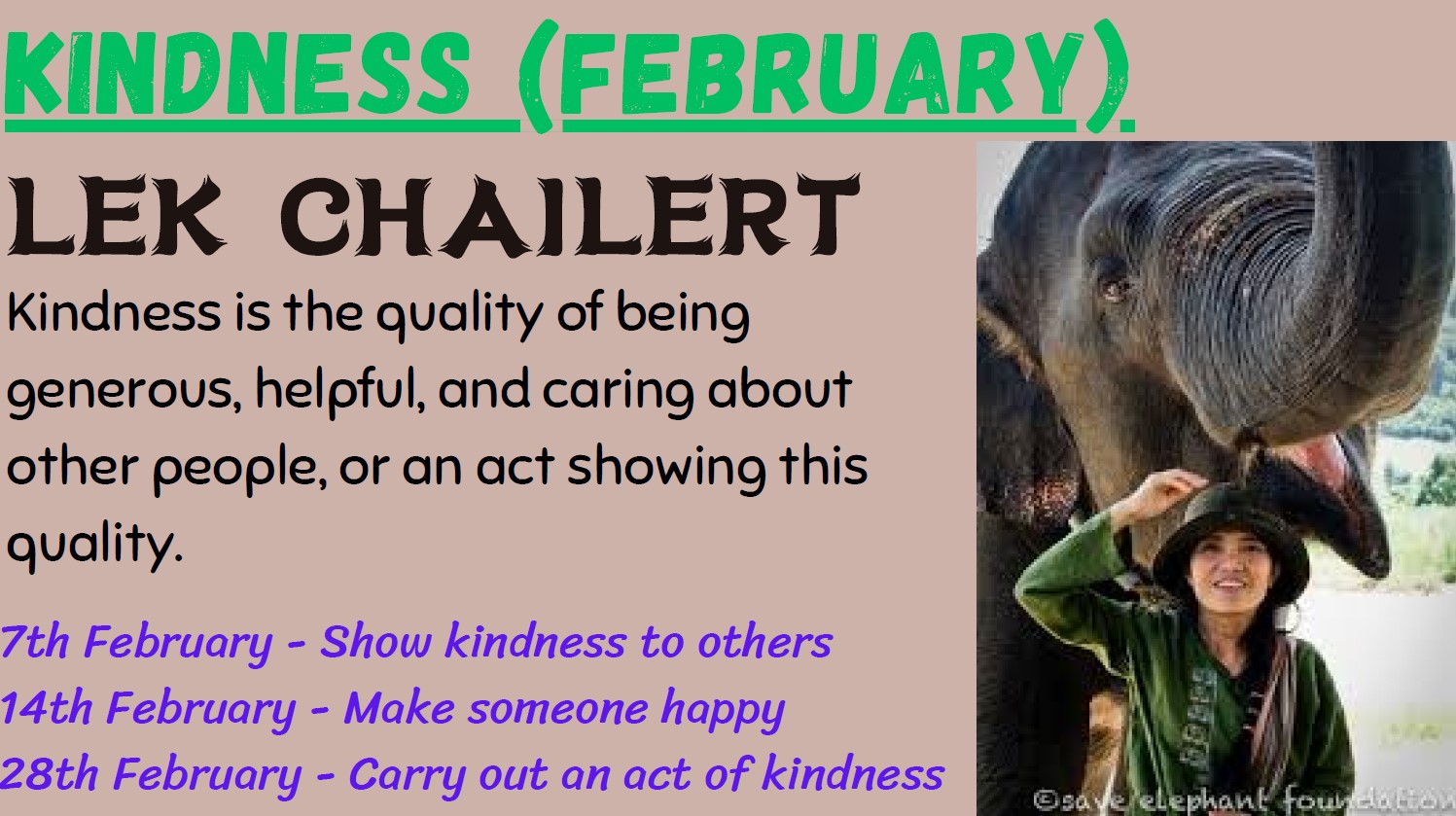 KINDNESS (FEBRUARY)

LEK CHAILERT

Kindness is the quality of being generous, helpful, and caring about other people, or an act showing this quality.

7th February - Show kindness to others
14th February - Make someone happy
28th February - Carry out an act of kindness

©save elephant foundation